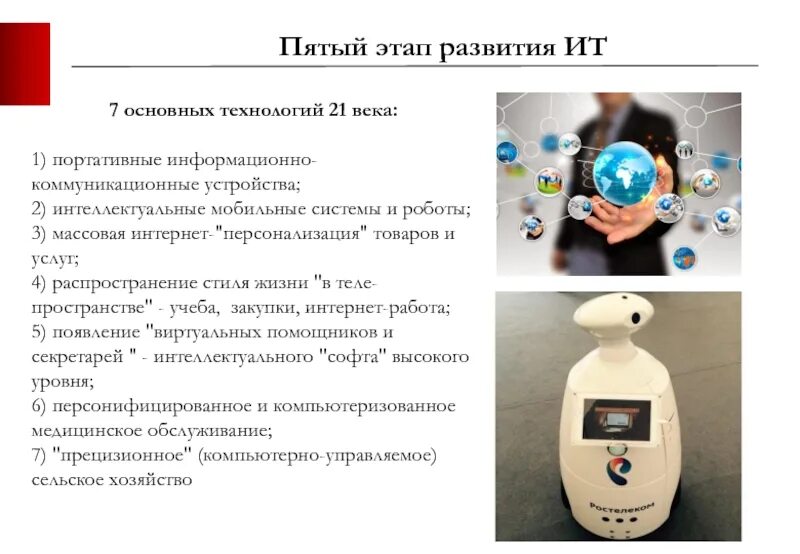 Пятый этап развития ИТ

7 основных технологий 21 века:

1) портативные информационно-коммуникационные устройства;
2) интеллектуальные мобильные системы и роботы;
3) массовая интернет-"персонализация" товаров и услуг;
4) распространение стиля жизни "в теле-пространстве" - учеба, закупки, интернет-работа;
5) появление "виртуальных помощников и секретарей " - интеллектуального "софта" высокого уровня;
6) персонифицированное и компьютеризованное медицинское обслуживание;
7) "прецизионное" (компьютерно-управляемое) сельское хозяйство

Ростелеком